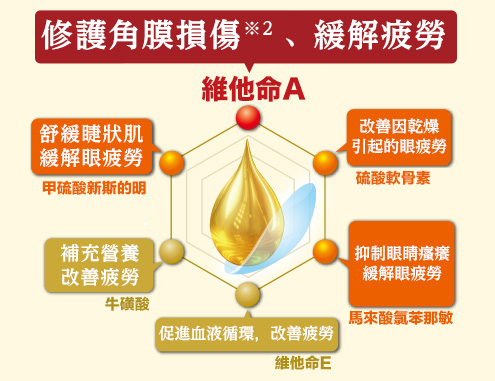 修護角膜損傷※2、緩解疲勞

維他命A

舒緩睫狀肌
緩解眼疲勞

甲硫酸新斯的明

改善因乾燥
引起的眼疲勞

硫酸軟骨素

補充營養
改善疲勞

牛磺酸

抑制眼睛瘙癢
緩解眼疲勞

馬來酸氯苯那敏

促進血液循環，改善疲勞

維他命E